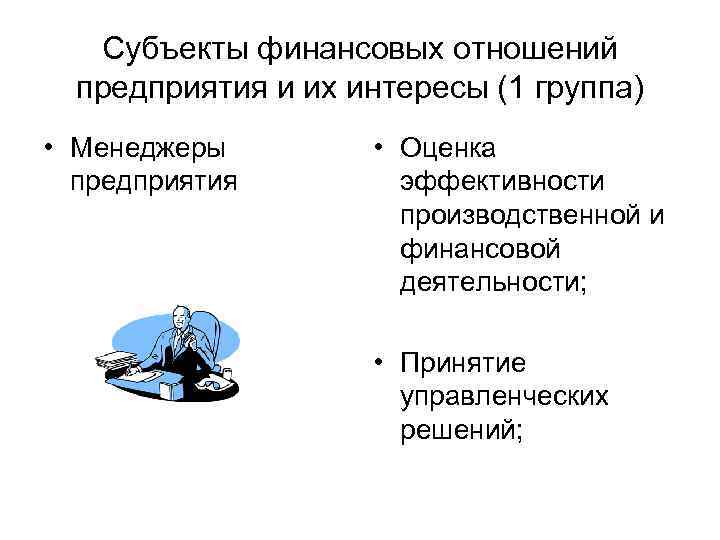 Субъекты финансовых отношений предприятия и их интересы (1 группа)

• Менеджеры предприятия

• Оценка эффективности производственной и финансовой деятельности;

• Принятие управленческих решений;